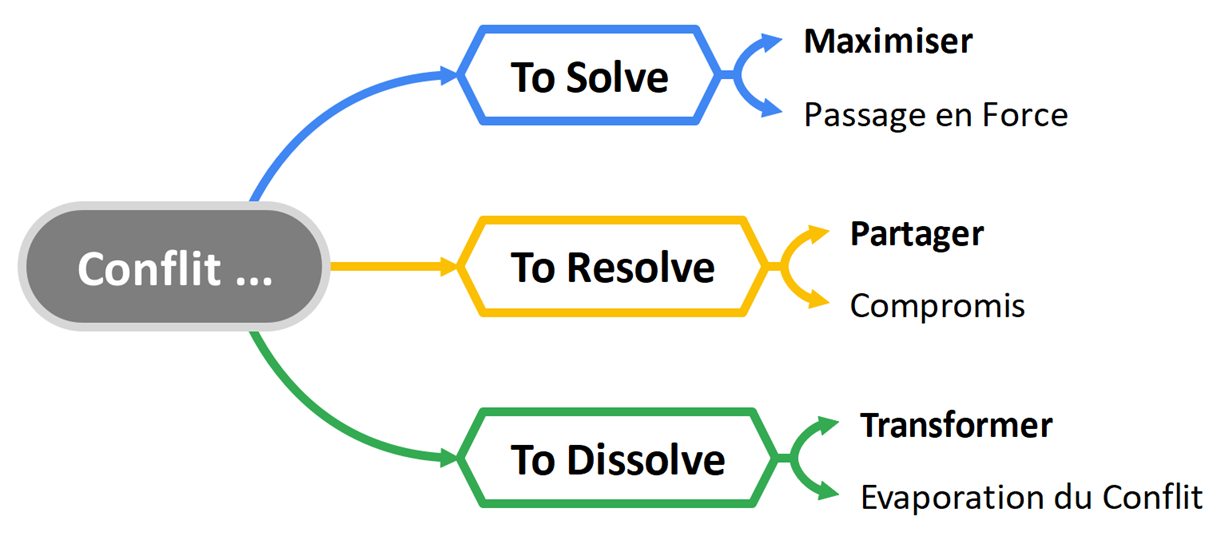 Conflit ...

To Solve

Maximiser

Passage en Force

To Resolve

Partager

Compromis

To Dissolve

Transformer

Evaporation du Conflit